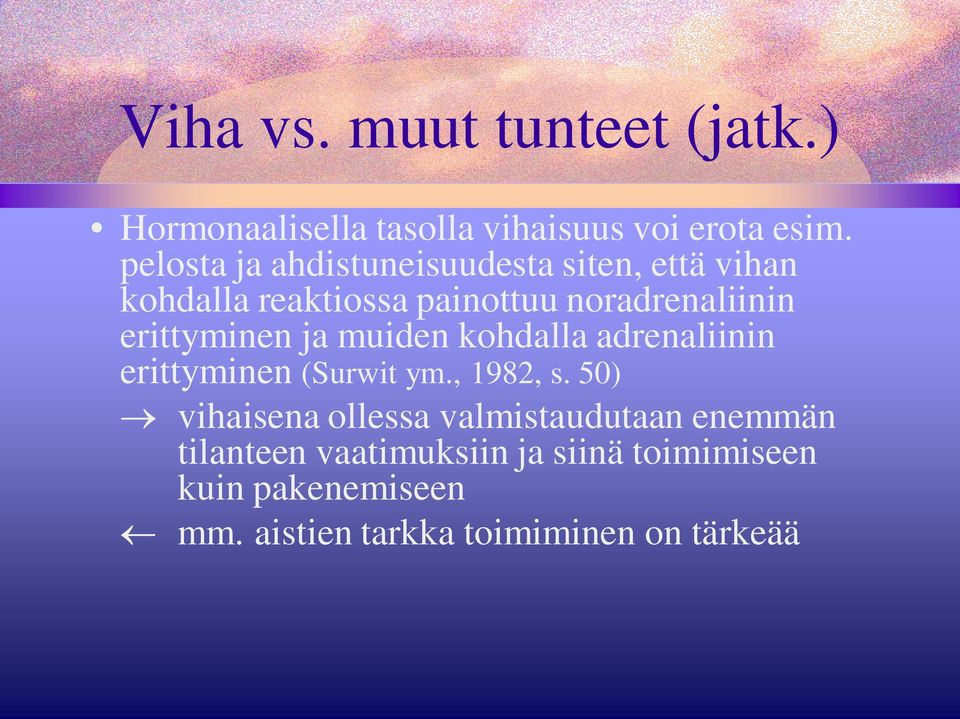 Viha vs. muut tunteet (jatk.)

• Hormonaalisella tasolla vihaisuus voi erota esim. pelosta ja ahdistuneisuudesta siten, että vihan kohdalla reaktiossa painottuu noradrenaliinin erittyminen ja muiden kohdalla adrenaliinin erittyminen (Surwit ym., 1982, s. 50)

→ vihaisena ollessa valmistaudutaan enemmän tilanteen vaatimuksiin ja siinä toimimiseen kuin pakenemiseen

← mm. aistien tarkka toimiminen on tärkeää